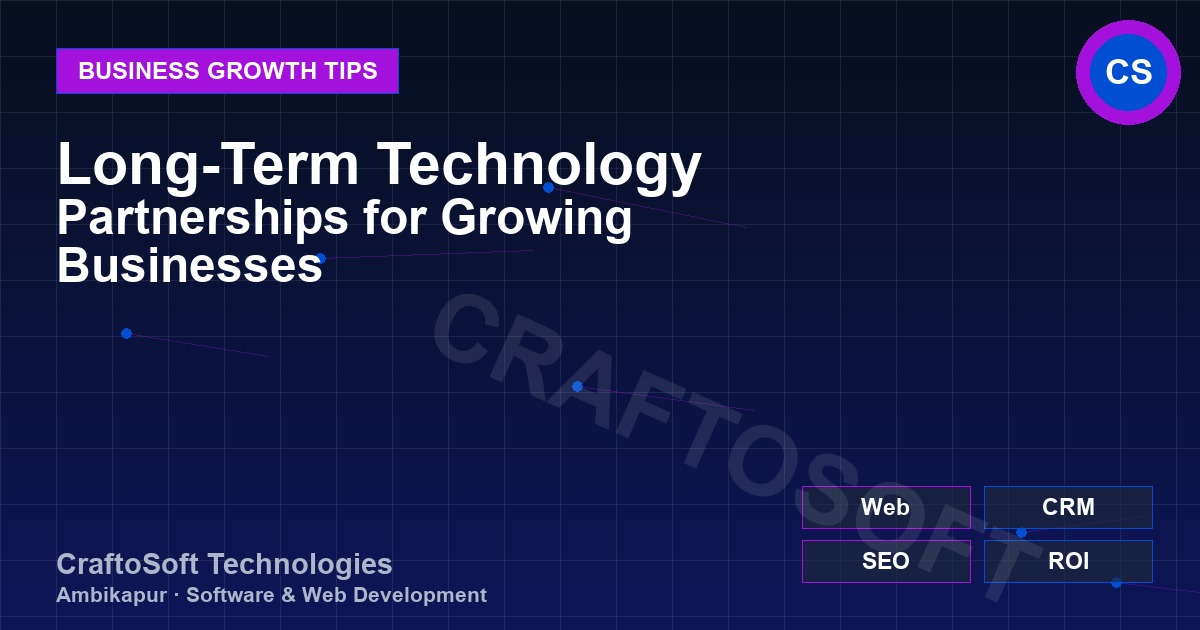 BUSINESS GROWTH TIPS

CS

Long-Term Technology
Partnerships for Growing Businesses

CRAFTOSOFT

Web
CRM
SEO
ROI

CraftoSoft Technologies
Ambikapur · Software & Web Development